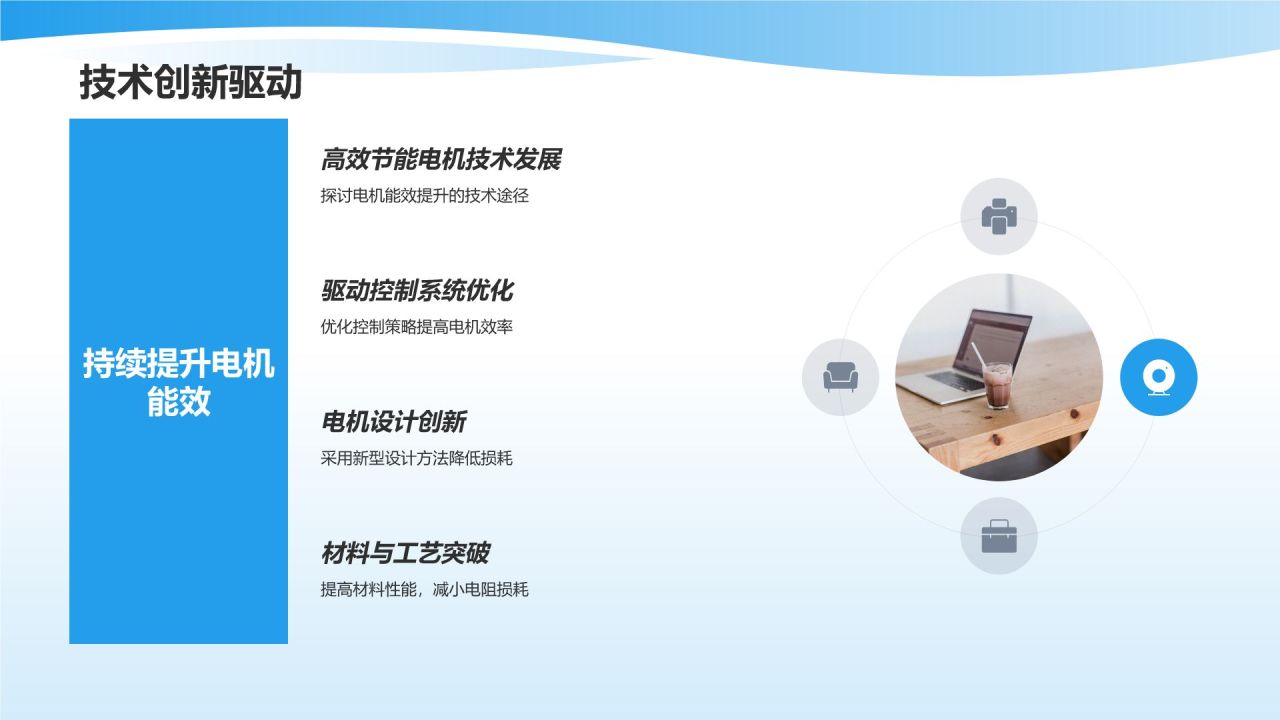 技术创新驱动

持续提升电机能效

高效节能电机技术发展

探讨电机能效提升的技术途径

驱动控制系统优化

优化控制策略提高电机效率

电机设计创新

采用新型设计方法降低损耗

材料与工艺突破

提高材料性能，减小电阻损耗